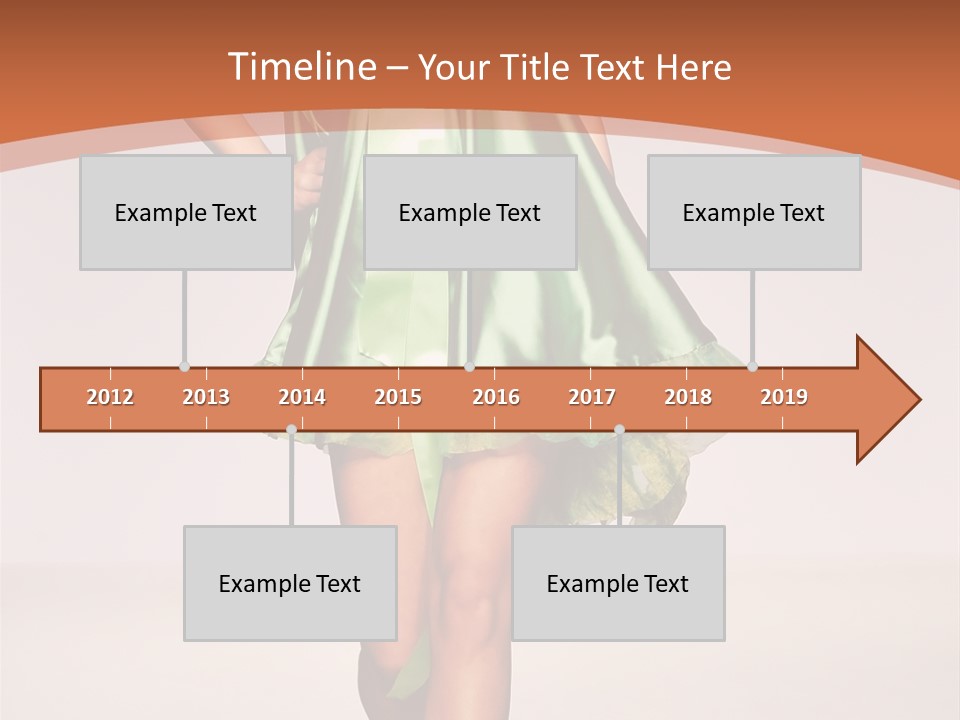 Timeline – Your Title Text Here

Example Text

Example Text

Example Text

2012 2013 2014 2015 2016 2017 2018 2019

Example Text

Example Text